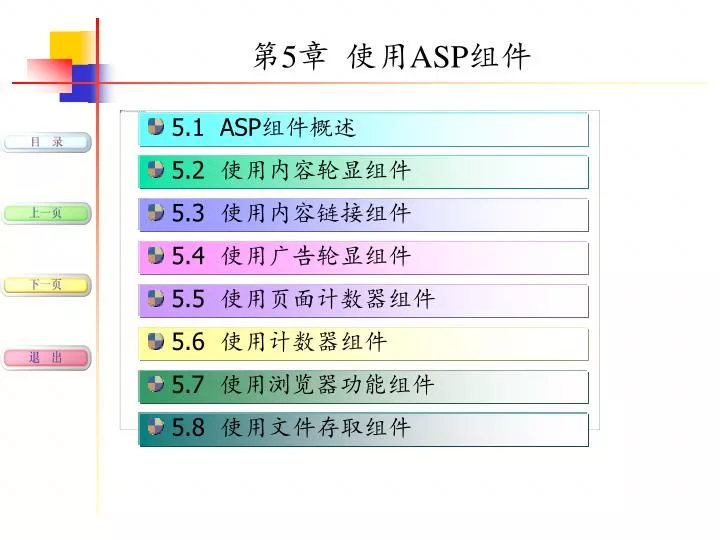 第5章 使用ASP组件

目 录

上一页

下一页

退 出

5.1 ASP组件概述

5.2 使用内容轮显组件

5.3 使用内容链接组件

5.4 使用广告轮显组件

5.5 使用页面计数器组件

5.6 使用计数器组件

5.7 使用浏览器功能组件

5.8 使用文件存取组件